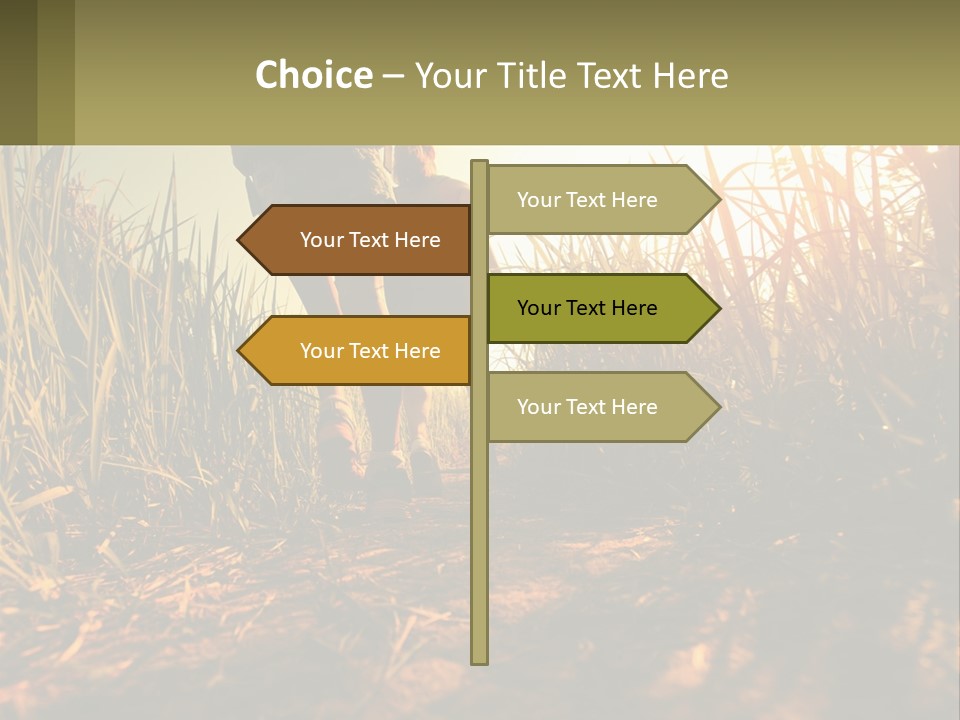 Choice – Your Title Text Here

Your Text Here

Your Text Here

Your Text Here

Your Text Here

Your Text Here